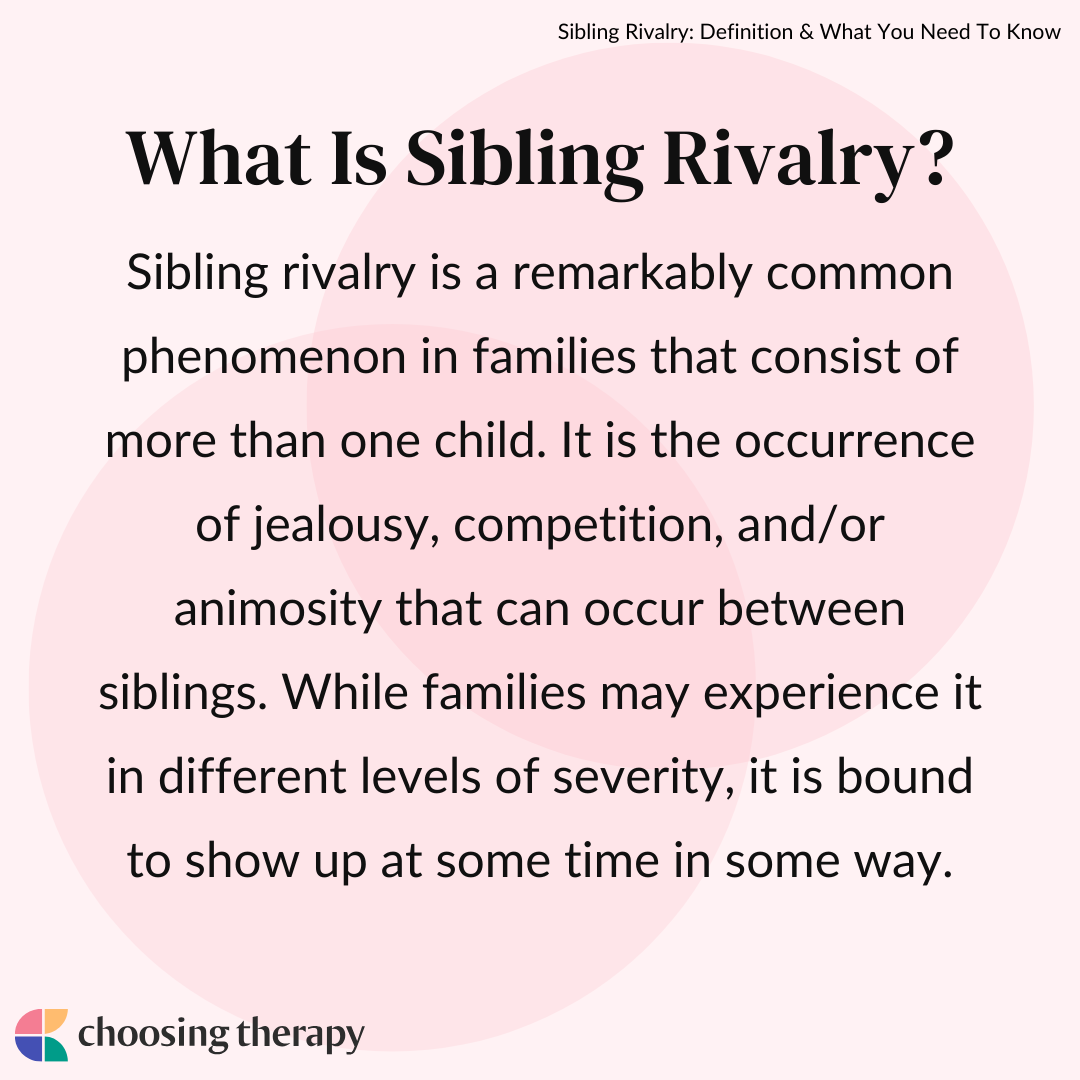 Sibling Rivalry: Definition & What You Need To Know

What Is Sibling Rivalry?

Sibling rivalry is a remarkably common phenomenon in families that consist of more than one child. It is the occurrence of jealousy, competition, and/or animosity that can occur between siblings. While families may experience it in different levels of severity, it is bound to show up at some time in some way.

choosing therapy